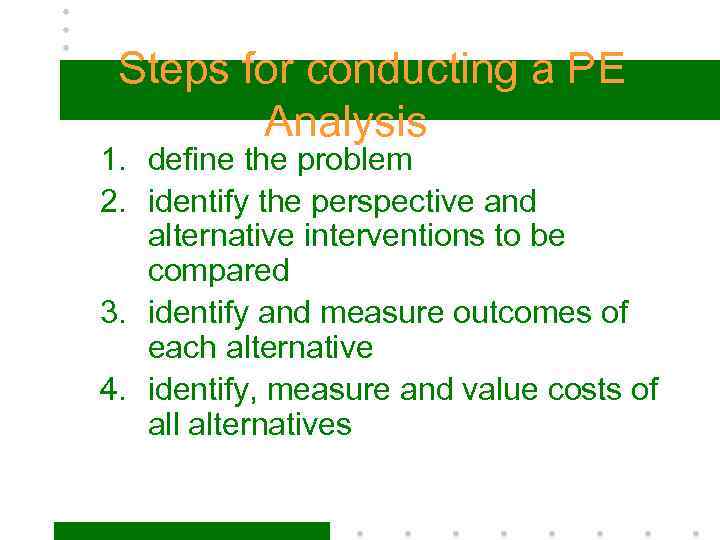 Steps for conducting a PE Analysis

1. define the problem
2. identify the perspective and alternative interventions to be compared
3. identify and measure outcomes of each alternative
4. identify, measure and value costs of all alternatives